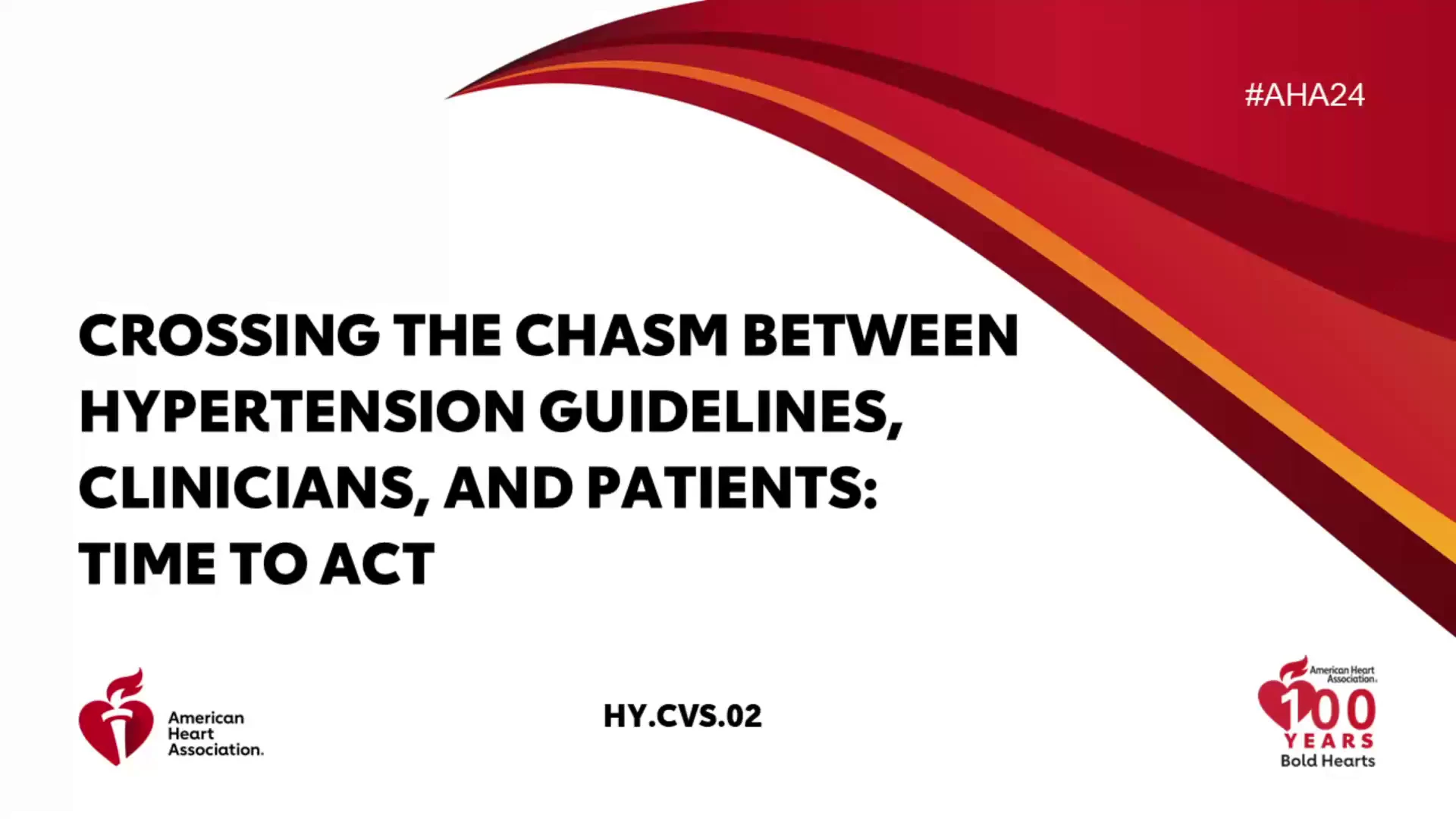 #AHA24

CROSSING THE CHASM BETWEEN HYPERTENSION GUIDELINES, CLINICIANS, AND PATIENTS: TIME TO ACT

American Heart Association.

HY.CVS.02

American Heart Association. 100 YEARS Bold Hearts